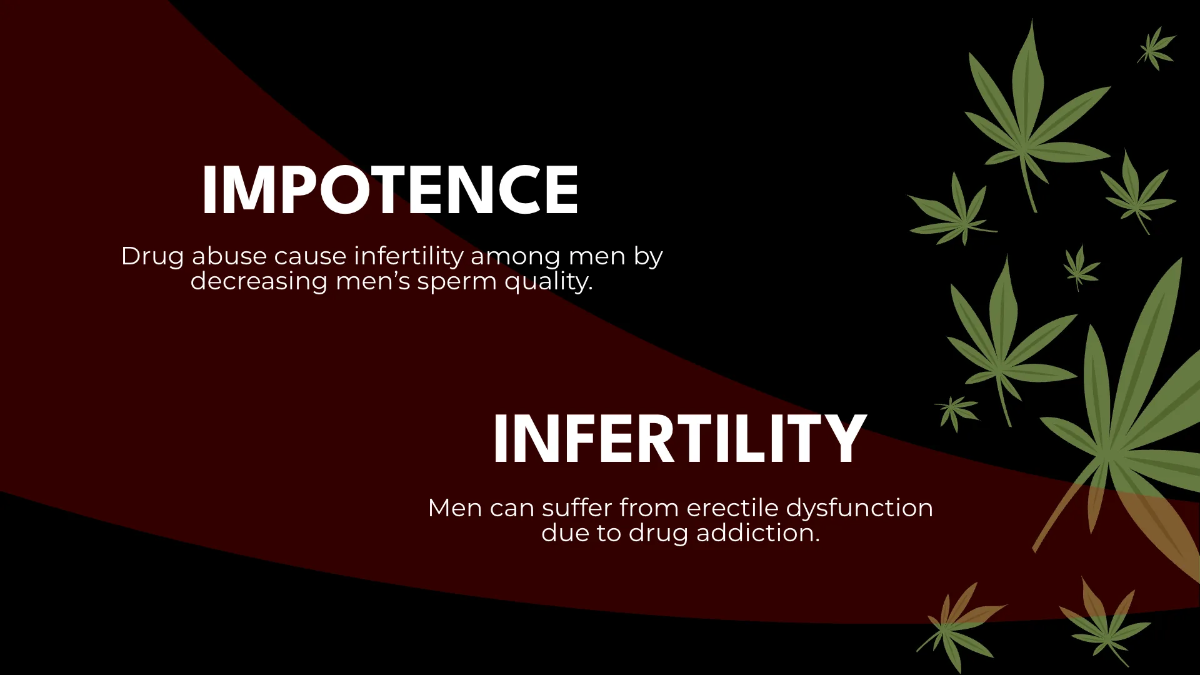 IMPOTENCE

Drug abuse cause infertility among men by decreasing men's sperm quality.

INFERTILITY

Men can suffer from erectile dysfunction due to drug addiction.